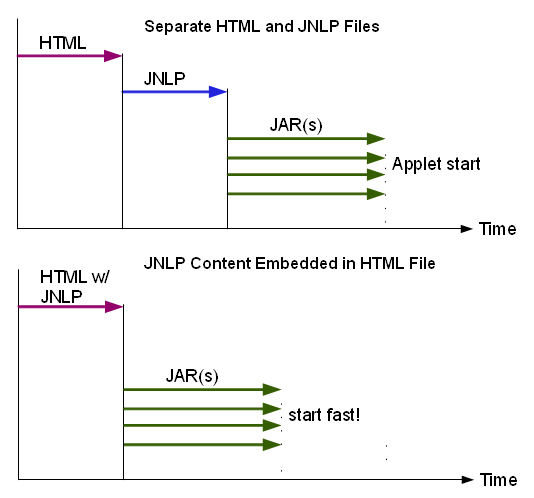 Separate HTML and JNLP Files

HTML

JNLP

JAR(s)

Applet start

Time

JNLP Content Embedded in HTML File

HTML w/ JNLP

JAR(s)

start fast!

Time